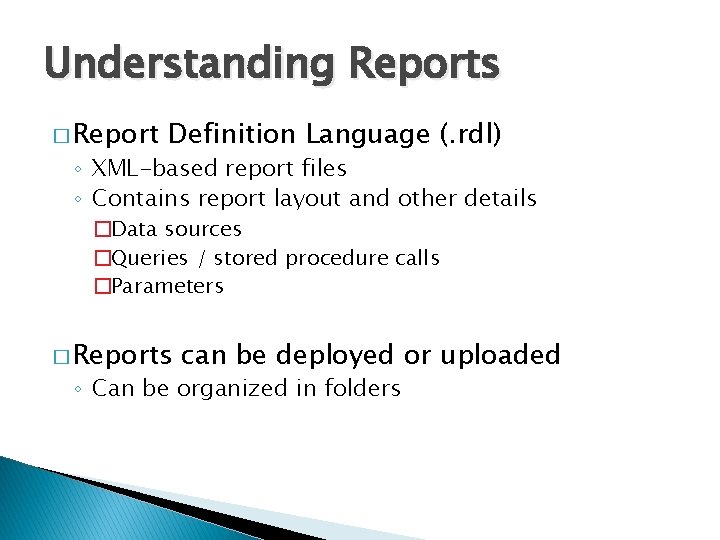 Understanding Reports

□ Report Definition Language (.rdl)
◦ XML-based report files
◦ Contains report layout and other details
□ Data sources
□ Queries / stored procedure calls
□ Parameters

□ Reports can be deployed or uploaded
◦ Can be organized in folders